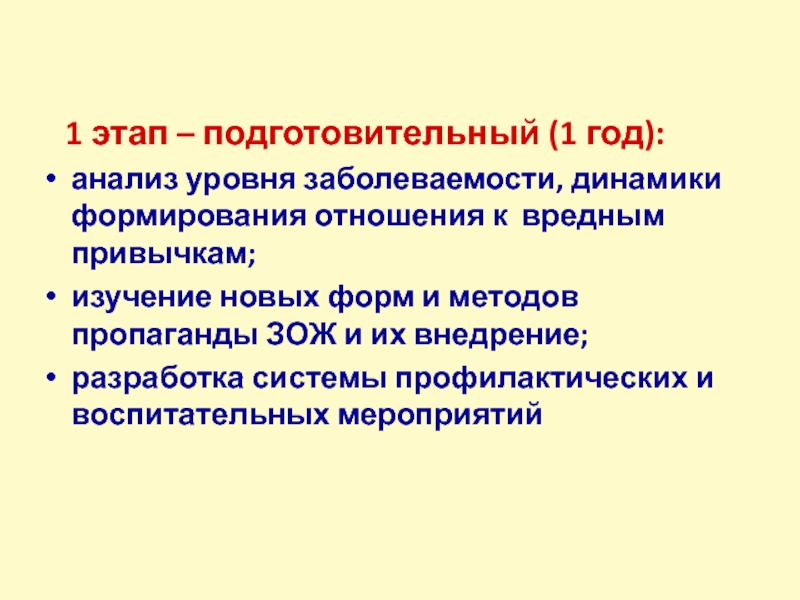 1 этап – подготовительный (1 год):

• анализ уровня заболеваемости, динамики формирования отношения к вредным привычкам;
• изучение новых форм и методов пропаганды ЗОЖ и их внедрение;
• разработка системы профилактических и воспитательных мероприятий